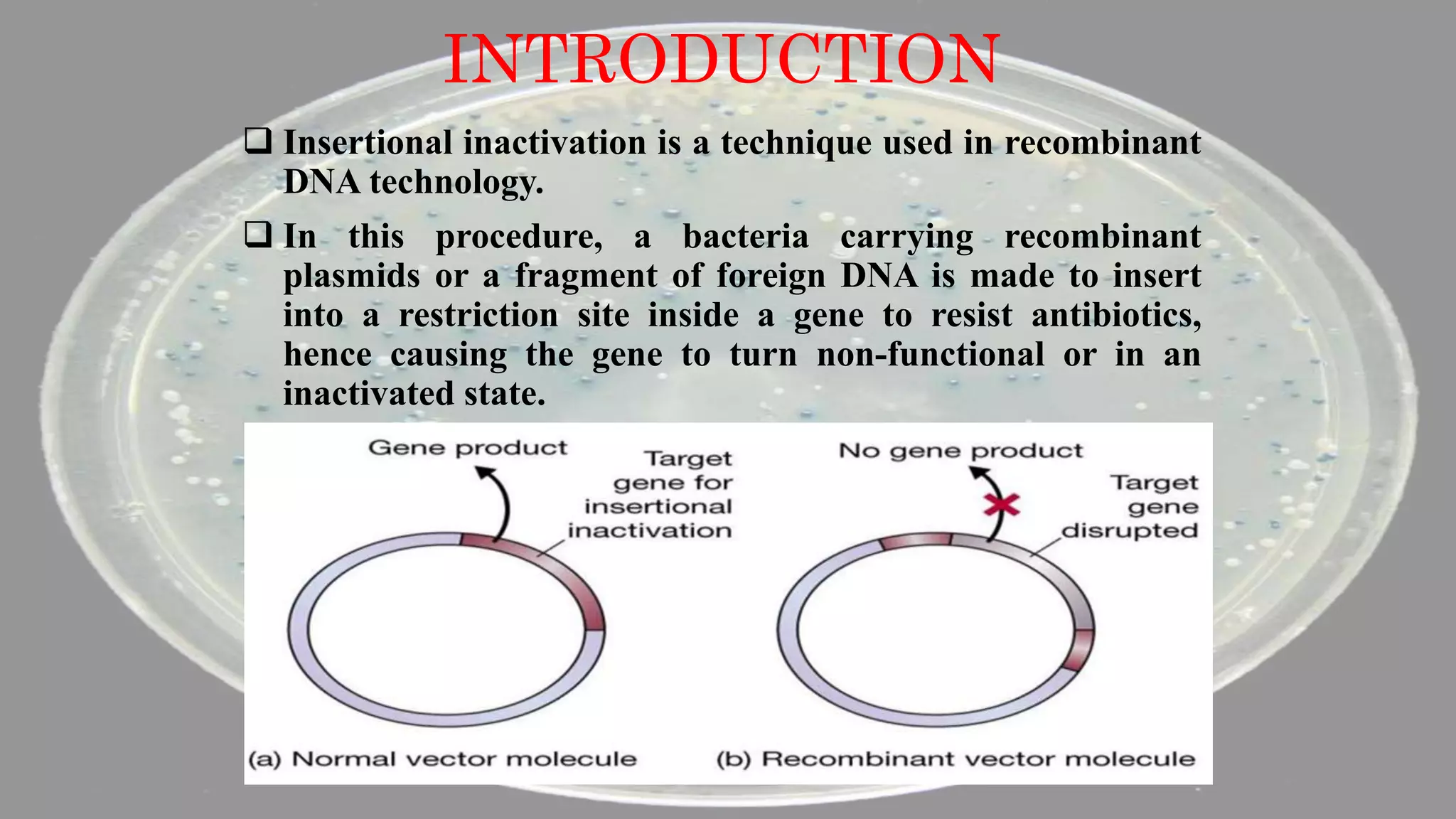 INTRODUCTION

❑ Insertional inactivation is a technique used in recombinant DNA technology.

❑ In this procedure, a bacteria carrying recombinant plasmids or a fragment of foreign DNA is made to insert into a restriction site inside a gene to resist antibiotics, hence causing the gene to turn non-functional or in an inactivated state.

Gene product

Target gene for insertional inactivation

(a) Normal vector molecule

No gene product

Target gene disrupted

(b) Recombinant vector molecule